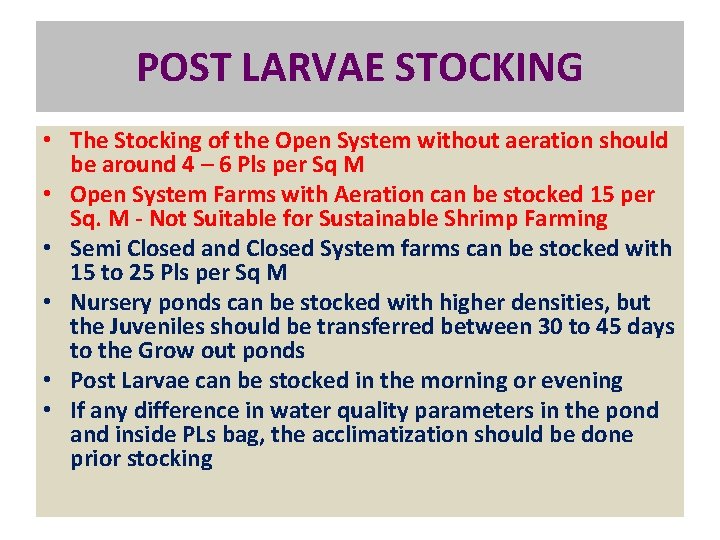 POST LARVAE STOCKING

• The Stocking of the Open System without aeration should be around 4 – 6 Pls per Sq M
• Open System Farms with Aeration can be stocked 15 per Sq. M - Not Suitable for Sustainable Shrimp Farming
• Semi Closed and Closed System farms can be stocked with 15 to 25 Pls per Sq M
• Nursery ponds can be stocked with higher densities, but the Juveniles should be transferred between 30 to 45 days to the Grow out ponds
• Post Larvae can be stocked in the morning or evening
• If any difference in water quality parameters in the pond and inside PLs bag, the acclimatization should be done prior stocking